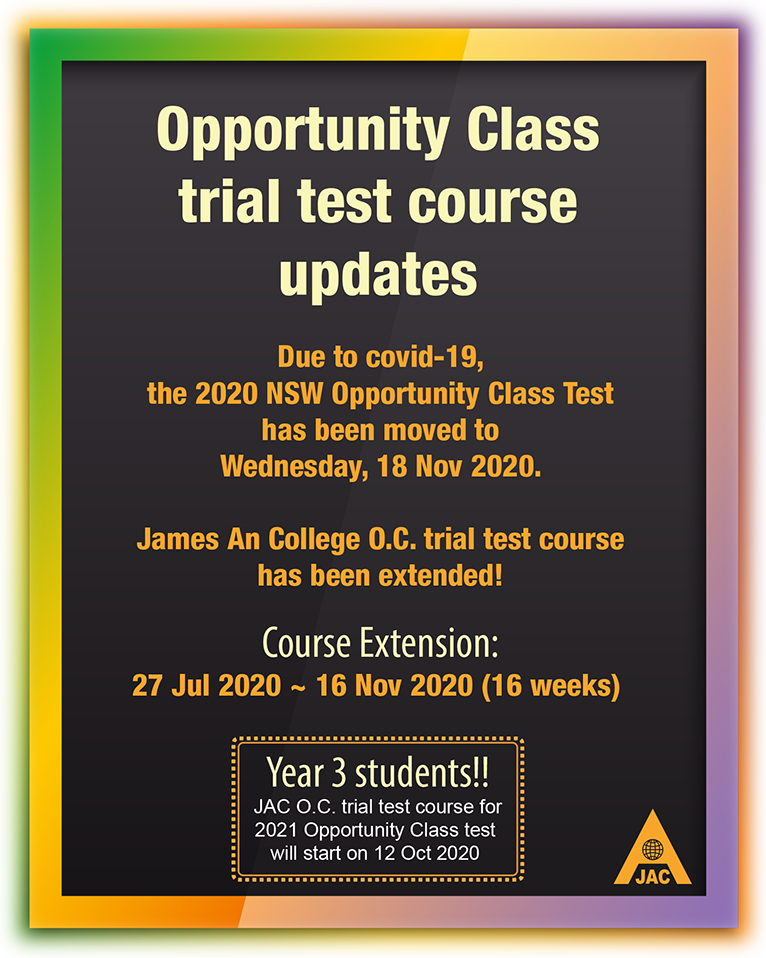 Opportunity Class trial test course updates

Due to covid-19, the 2020 NSW Opportunity Class Test has been moved to Wednesday, 18 Nov 2020.

James An College O.C. trial test course has been extended!

Course Extension:
27 Jul 2020 ~ 16 Nov 2020 (16 weeks)

Year 3 students!!
JAC O.C. trial test course for 2021 Opportunity Class test will start on 12 Oct 2020

JAC